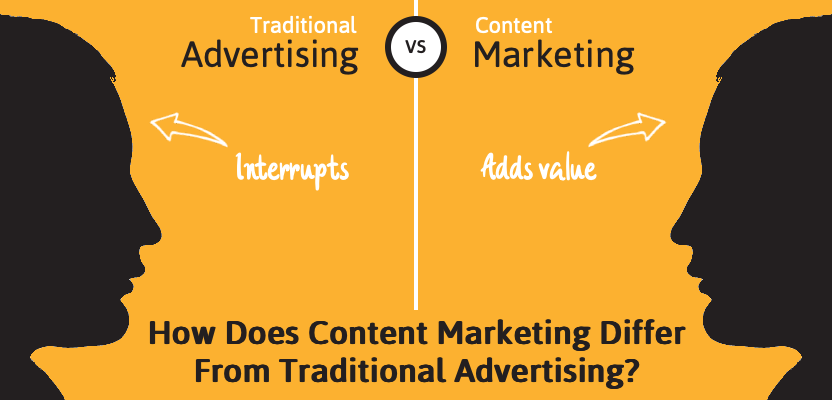 Traditional
Advertising

VS

Content
Marketing

Interrupts

Adds value

How Does Content Marketing Differ From Traditional Advertising?